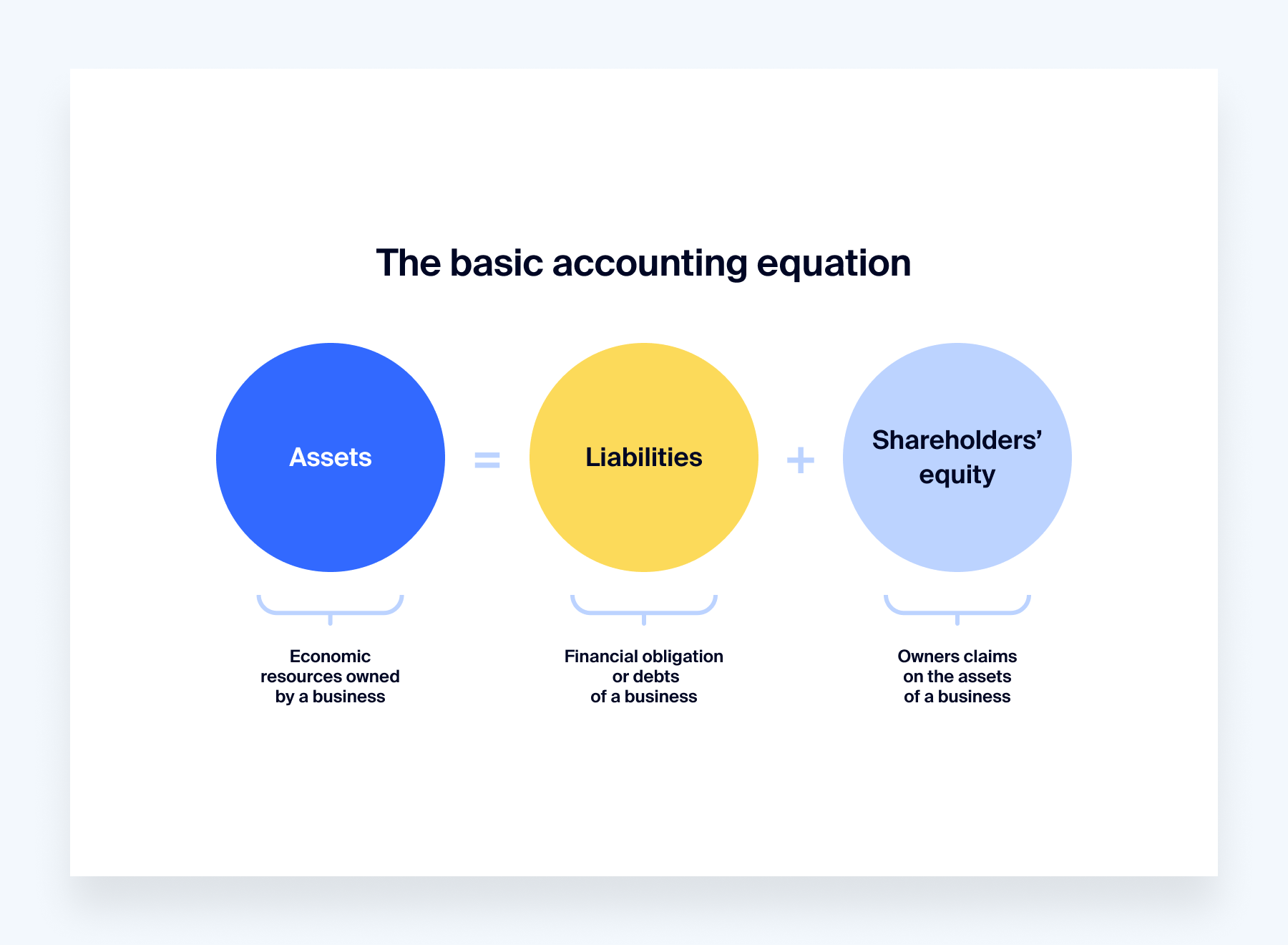 The basic accounting equation

Assets = Liabilities + Shareholders' equity

Economic resources owned by a business

Financial obligation or debts of a business

Owners claims on the assets of a business